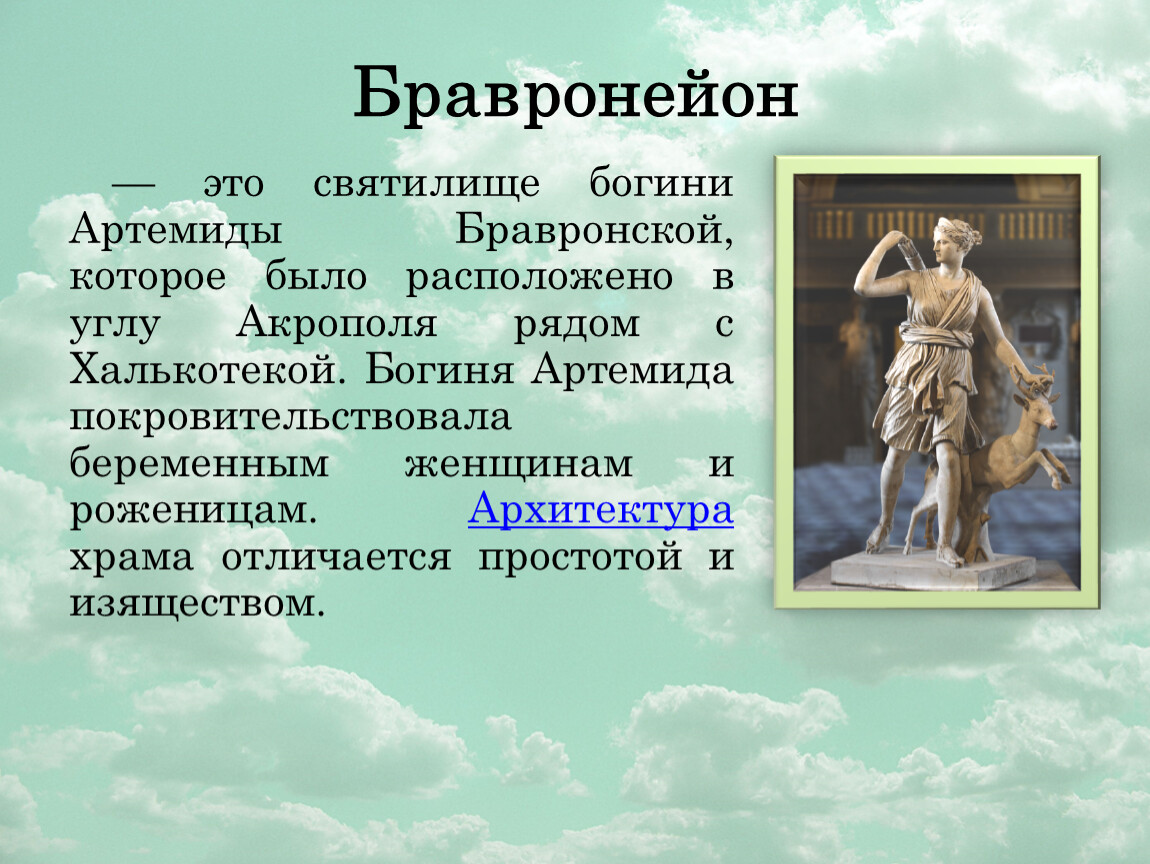 Бравронейон

— это святилище богини Артемиды Бравронской, которое было расположено в углу Акрополя рядом с Халькотекой. Богиня Артемида покровительствовала беременным женщинам и роженицам. Архитектура храма отличается простотой и изяществом.